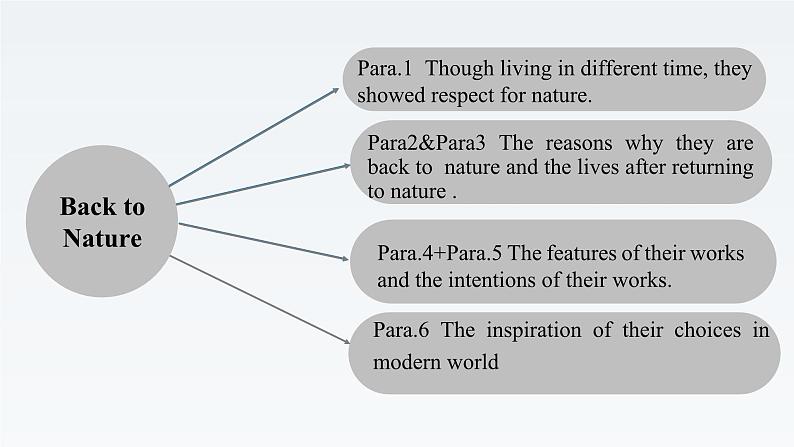 Back to Nature

Para.1 Though living in different time, they showed respect for nature.

Para2&Para3 The reasons why they are back to nature and the lives after returning to nature .

Para.4+Para.5 The features of their works and the intentions of their works.

Para.6 The inspiration of their choices in modern world